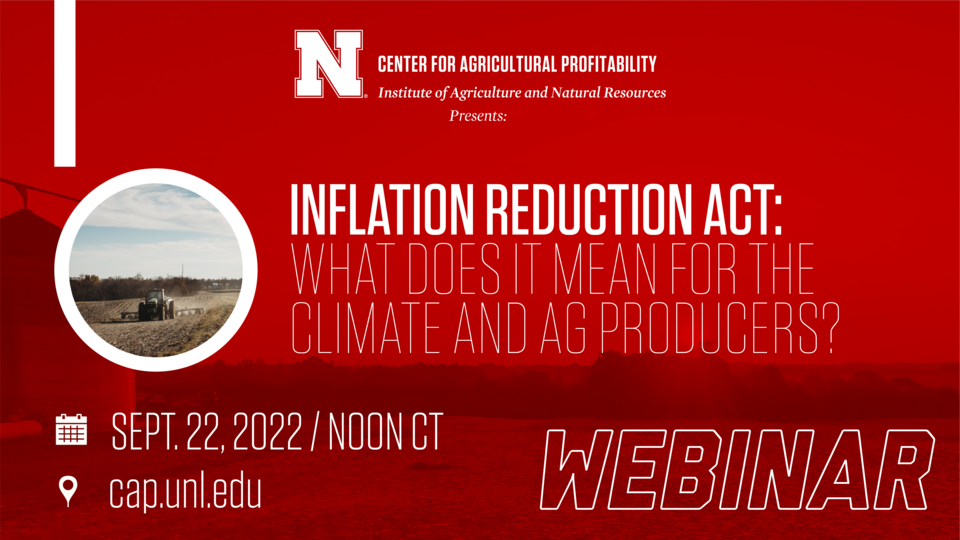 N CENTER FOR AGRICULTURAL PROFITABILITY
Institute of Agriculture and Natural Resources
Presents:

INFLATION REDUCTION ACT:
WHAT DOES IT MEAN FOR THE CLIMATE AND AG PRODUCERS?

SEPT. 22, 2022 / NOON CT
cap.unl.edu

WEBINAR